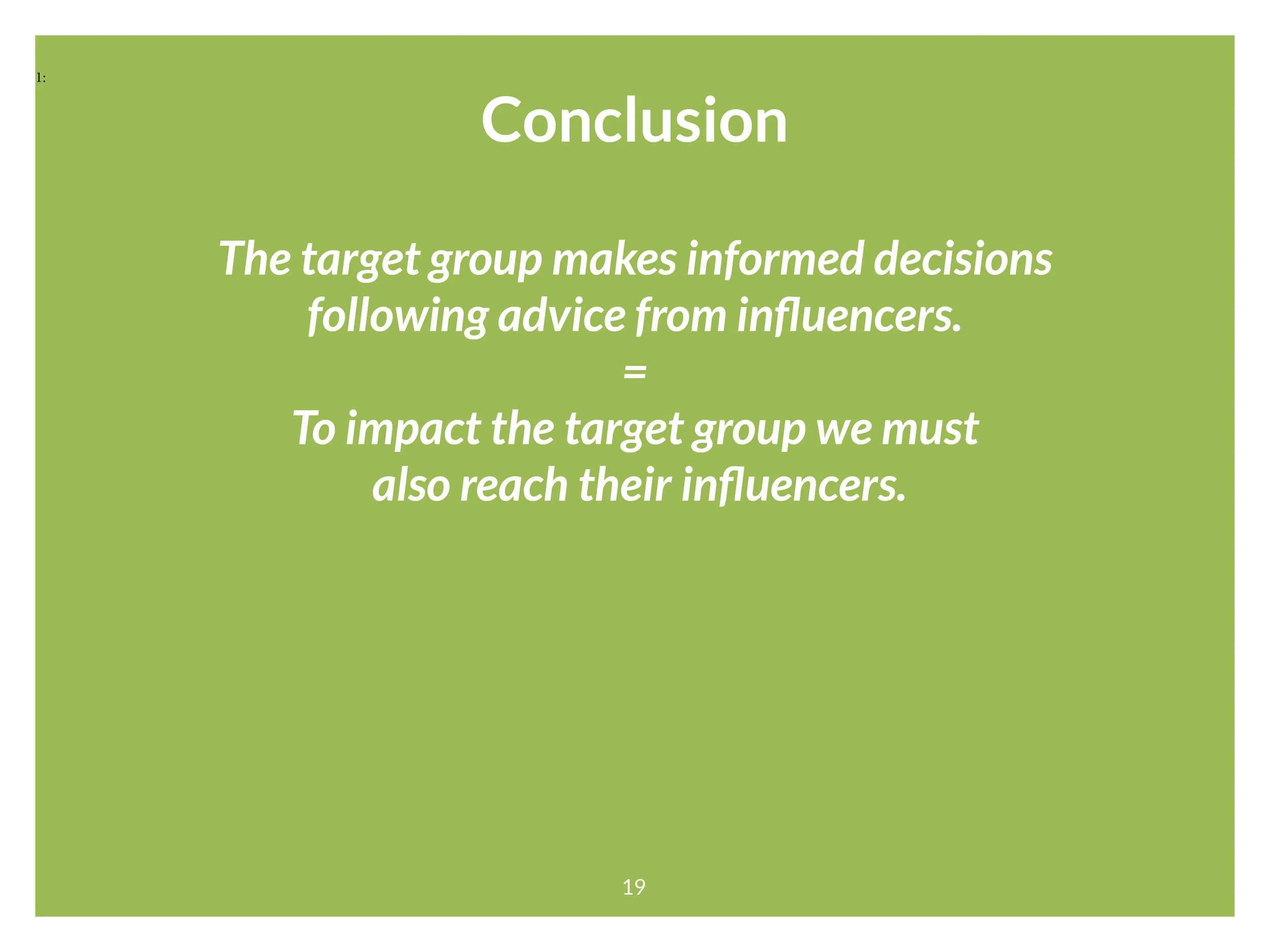 1:

Conclusion

The target group makes informed decisions following advice from influencers.

=

To impact the target group we must also reach their influencers.

19